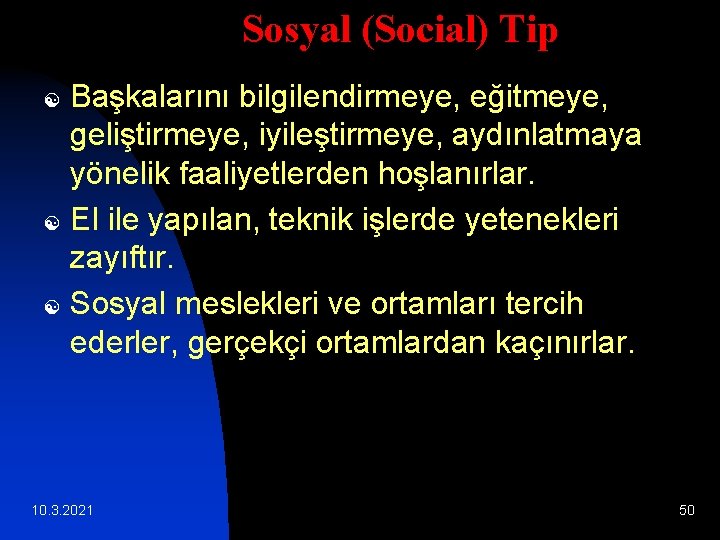 Sosyal (Social) Tip

Başkalarını bilgilendirmeye, eğitmeye, geliştirmeye, iyileştirmeye, aydınlatmaya yönelik faaliyetlerden hoşlanırlar.

El ile yapılan, teknik işlerde yetenekleri zayıftır.

Sosyal meslekleri ve ortamları tercih ederler, gerçekçi ortamlardan kaçınırlar.

10.3.2021

50